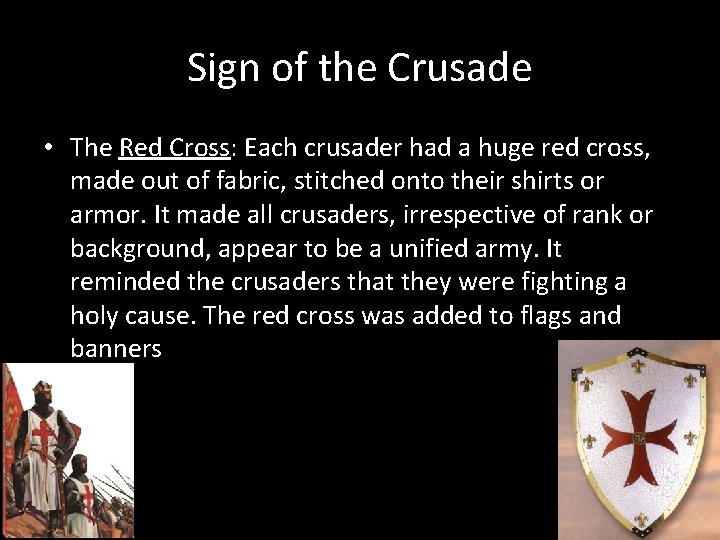 Sign of the Crusade

• The Red Cross: Each crusader had a huge red cross, made out of fabric, stitched onto their shirts or armor. It made all crusaders, irrespective of rank or background, appear to be a unified army. It reminded the crusaders that they were fighting a holy cause. The red cross was added to flags and banners